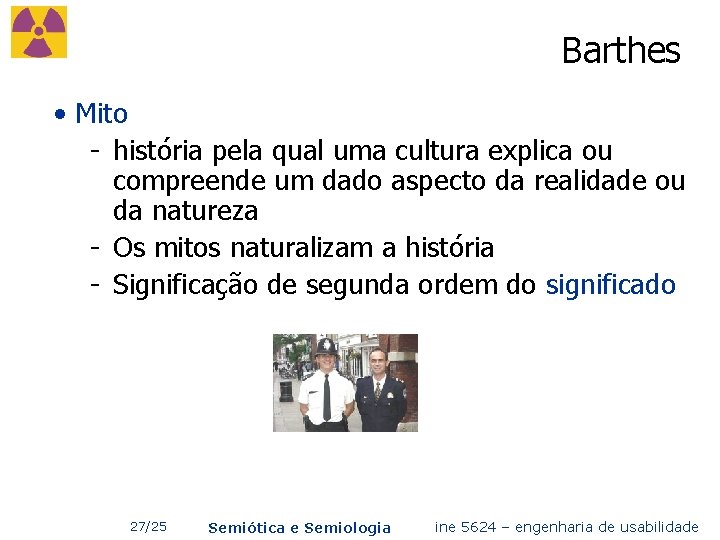 Barthes

• Mito
- história pela qual uma cultura explica ou compreende um dado aspecto da realidade ou da natureza
- Os mitos naturalizam a história
- Significação de segunda ordem do significado

27/25 Semiótica e Semiologia ine 5624 – engenharia de usabilidade